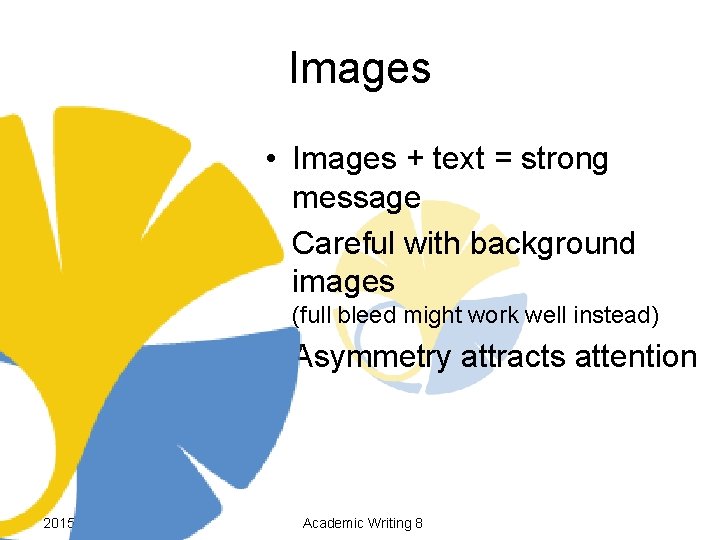 Images

• Images + text = strong message

Careful with background images
(full bleed might work well instead)

Asymmetry attracts attention

2015

Academic Writing 8